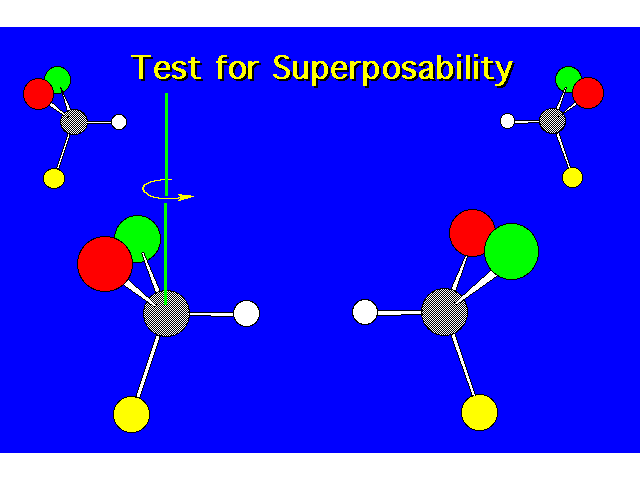 Test for Superposability